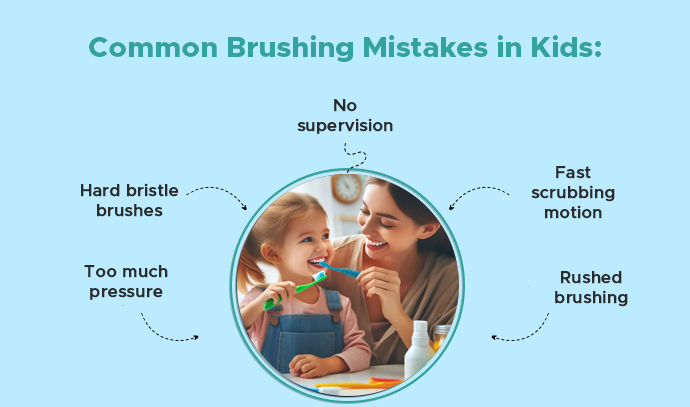 Common Brushing Mistakes in Kids:

No supervision

Hard bristle brushes

Fast scrubbing motion

Too much pressure

Rushed brushing